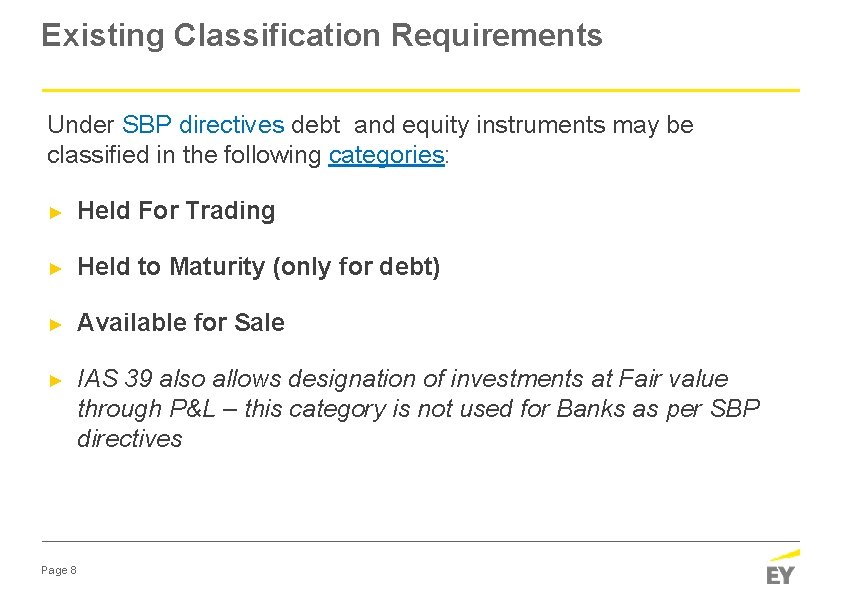 Existing Classification Requirements

Under SBP directives debt and equity instruments may be classified in the following categories:

► Held For Trading

► Held to Maturity (only for debt)

► Available for Sale

► IAS 39 also allows designation of investments at Fair value through P&L – this category is not used for Banks as per SBP directives

Page 8

EY